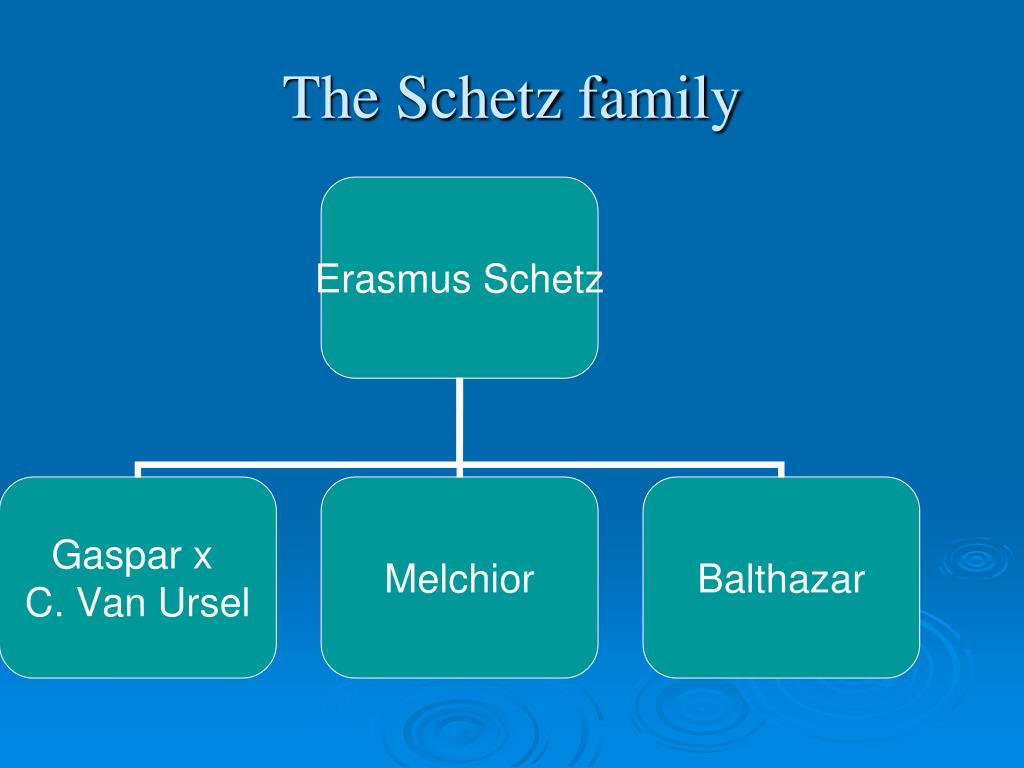 The Schetz family

Erasmus Schetz

Gaspar x
C. Van Ursel

Melchior

Balthazar